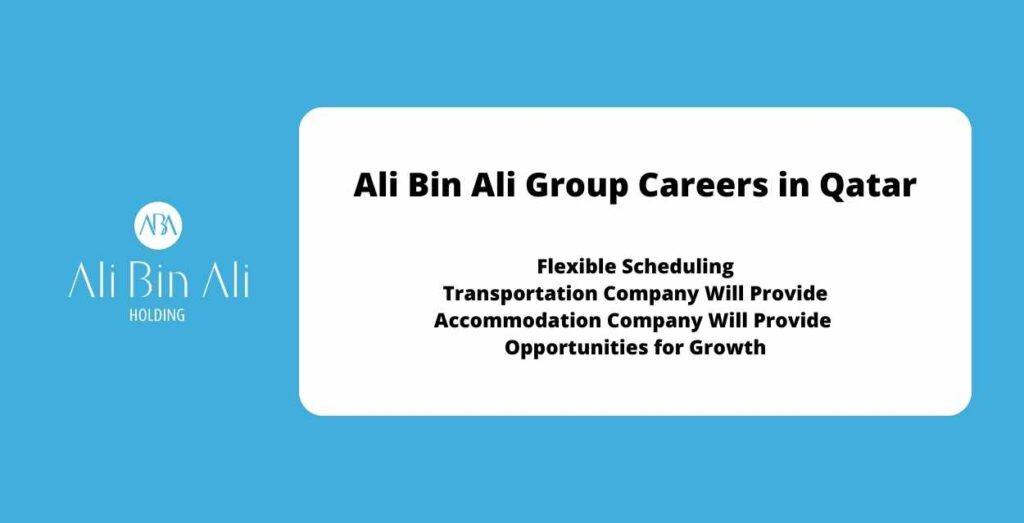 ABA
Ali Bin Ali
HOLDING

Ali Bin Ali Group Careers in Qatar

Flexible Scheduling
Transportation Company Will Provide
Accommodation Company Will Provide
Opportunities for Growth